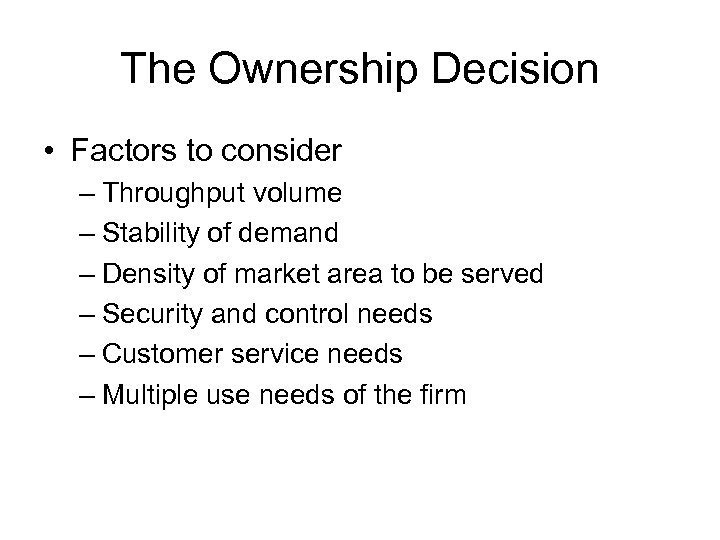 The Ownership Decision

• Factors to consider
– Throughput volume
– Stability of demand
– Density of market area to be served
– Security and control needs
– Customer service needs
– Multiple use needs of the firm